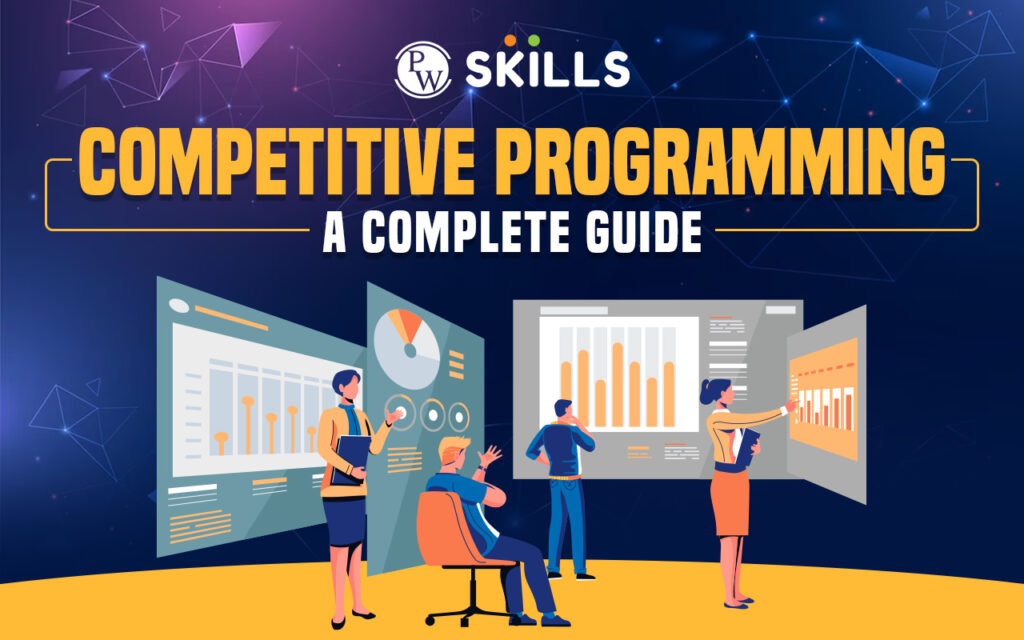 PW SKILLS

COMPETITIVE PROGRAMMING

A COMPLETE GUIDE